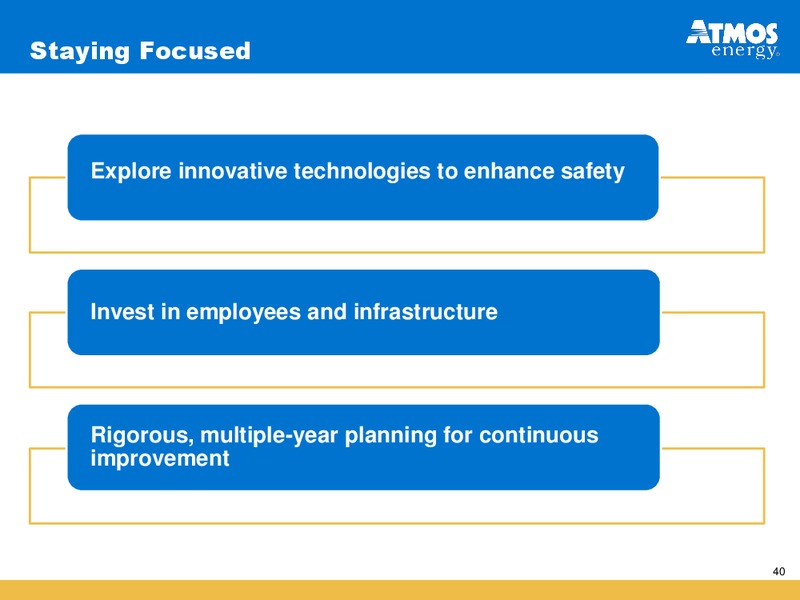 Staying Focused

ATMOS energy®

Explore innovative technologies to enhance safety

Invest in employees and infrastructure

Rigorous, multiple-year planning for continuous improvement

40